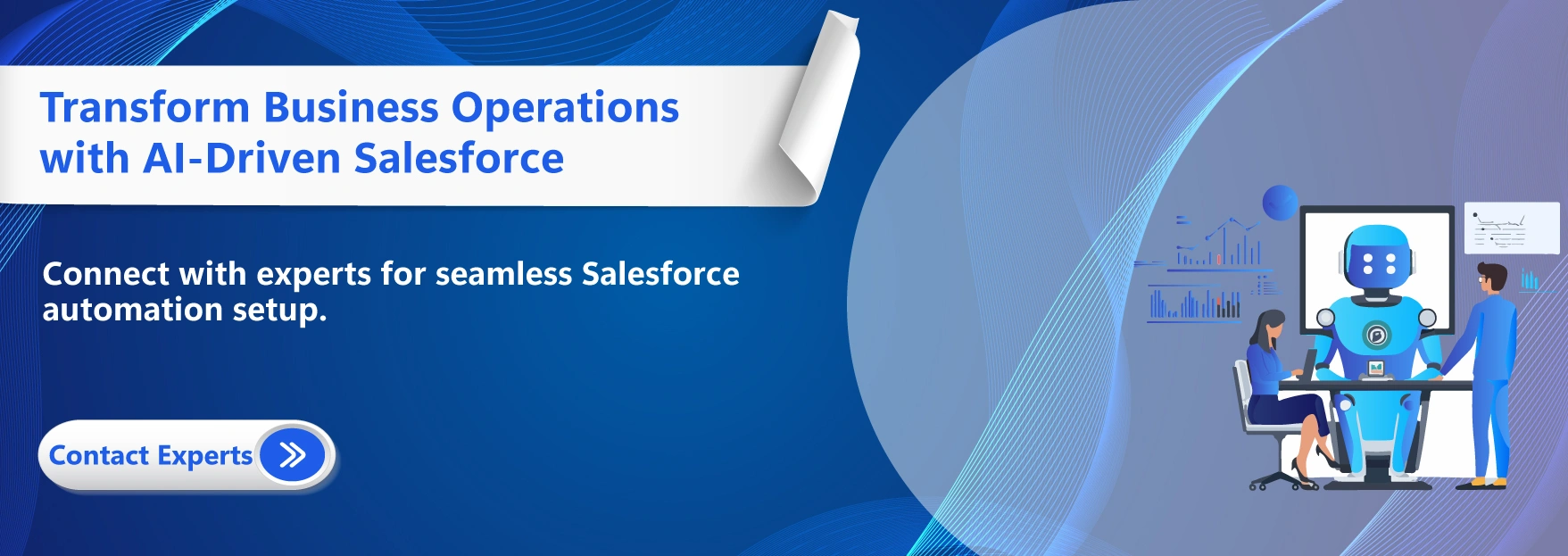 Transform Business Operations with AI-Driven Salesforce

Connect with experts for seamless Salesforce automation setup.

Contact Experts